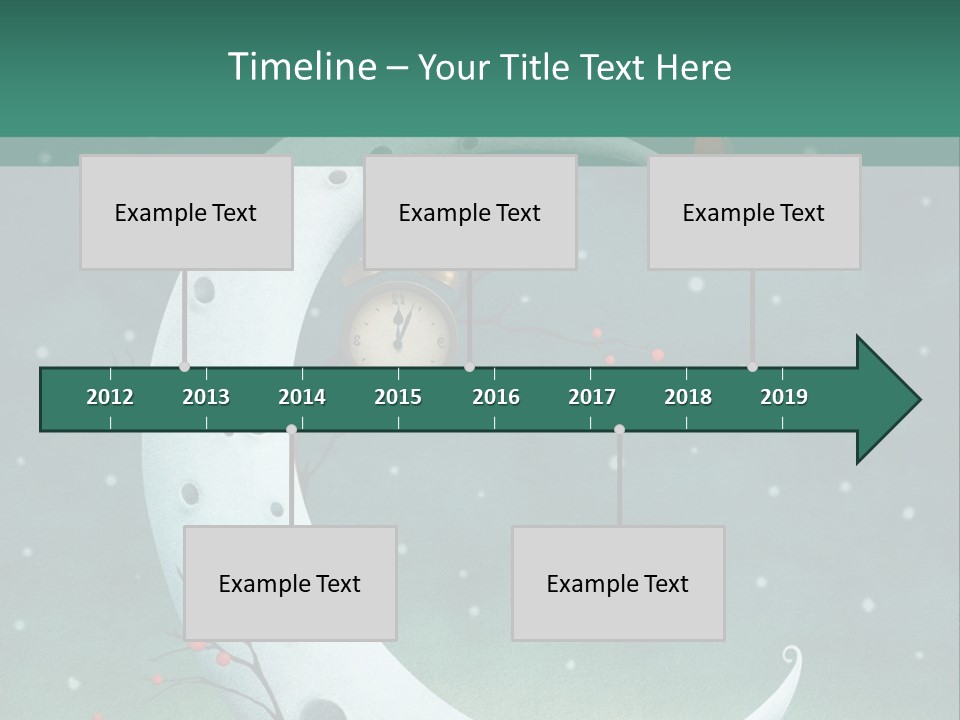 Timeline – Your Title Text Here

Example Text

Example Text

Example Text

2012 2013 2014 2015 2016 2017 2018 2019

Example Text

Example Text